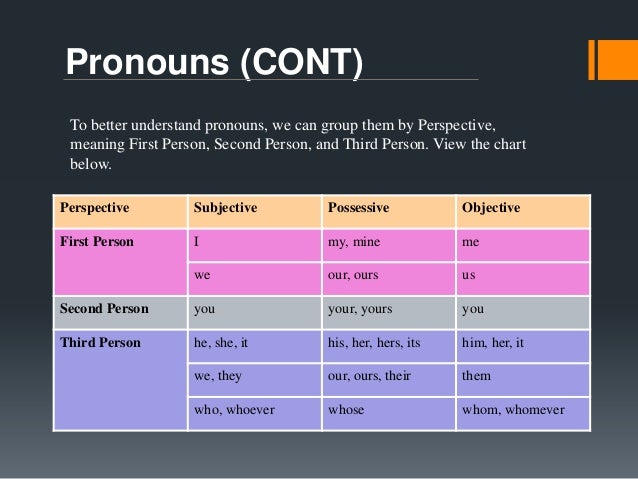 Pronouns (CONT)

To better understand pronouns, we can group them by Perspective, meaning First Person, Second Person, and Third Person. View the chart below.

| Perspective | Subjective | Possessive | Objective |
|---|---|---|---|
| First Person | I | my, mine | me |
| | we | our, ours | us |
| Second Person | you | your, yours | you |
| Third Person | he, she, it | his, her, hers, its | him, her, it |
| | we, they | our, ours, their | them |
| | who, whoever | whose | whom, whomever |